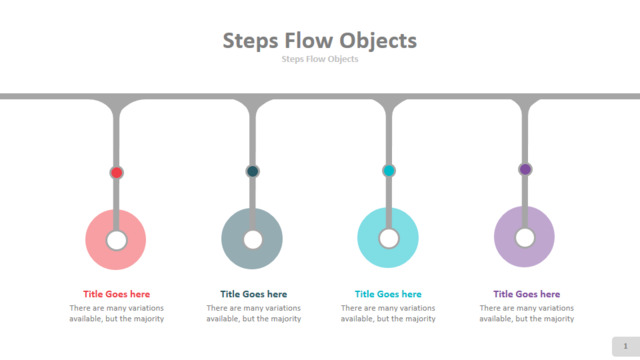 Steps Flow Objects
Steps Flow Objects

Title Goes here
There are many variations available, but the majority

Title Goes here
There are many variations available, but the majority

Title Goes here
There are many variations available, but the majority

Title Goes here
There are many variations available, but the majority

1